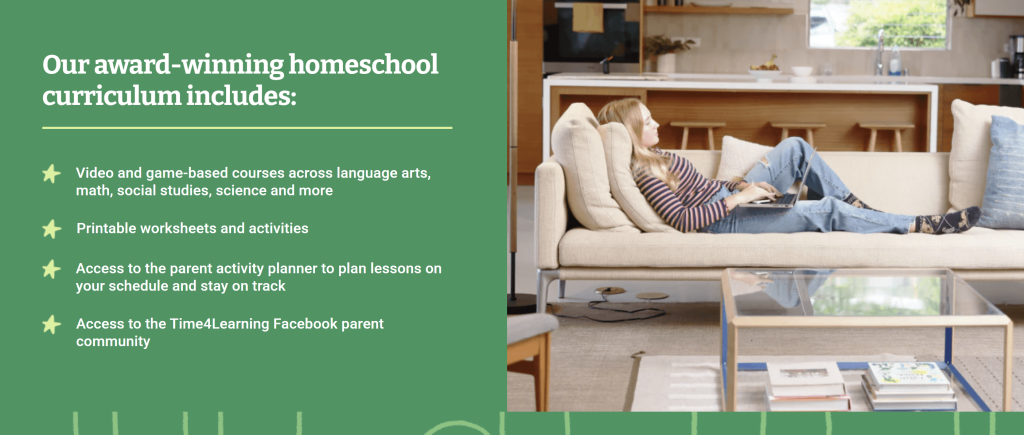 Our award-winning homeschool curriculum includes:

Video and game-based courses across language arts, math, social studies, science and more

Printable worksheets and activities

Access to the parent activity planner to plan lessons on your schedule and stay on track

Access to the Time4Learning Facebook parent community